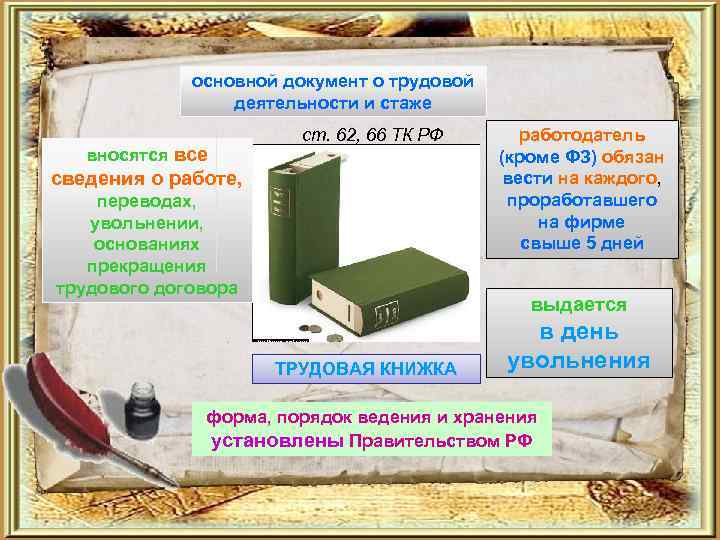 основной документ о трудовой деятельности и стаже

ст. 62, 66 ТК РФ

вносятся все сведения о работе, переводах, увольнении, основаниях прекращения трудового договора

работодатель (кроме ФЗ) обязан вести на каждого, проработавшего на фирме свыше 5 дней

выдается в день увольнения

ТРУДОВАЯ КНИЖКА

форма, порядок ведения и хранения установлены Правительством РФ